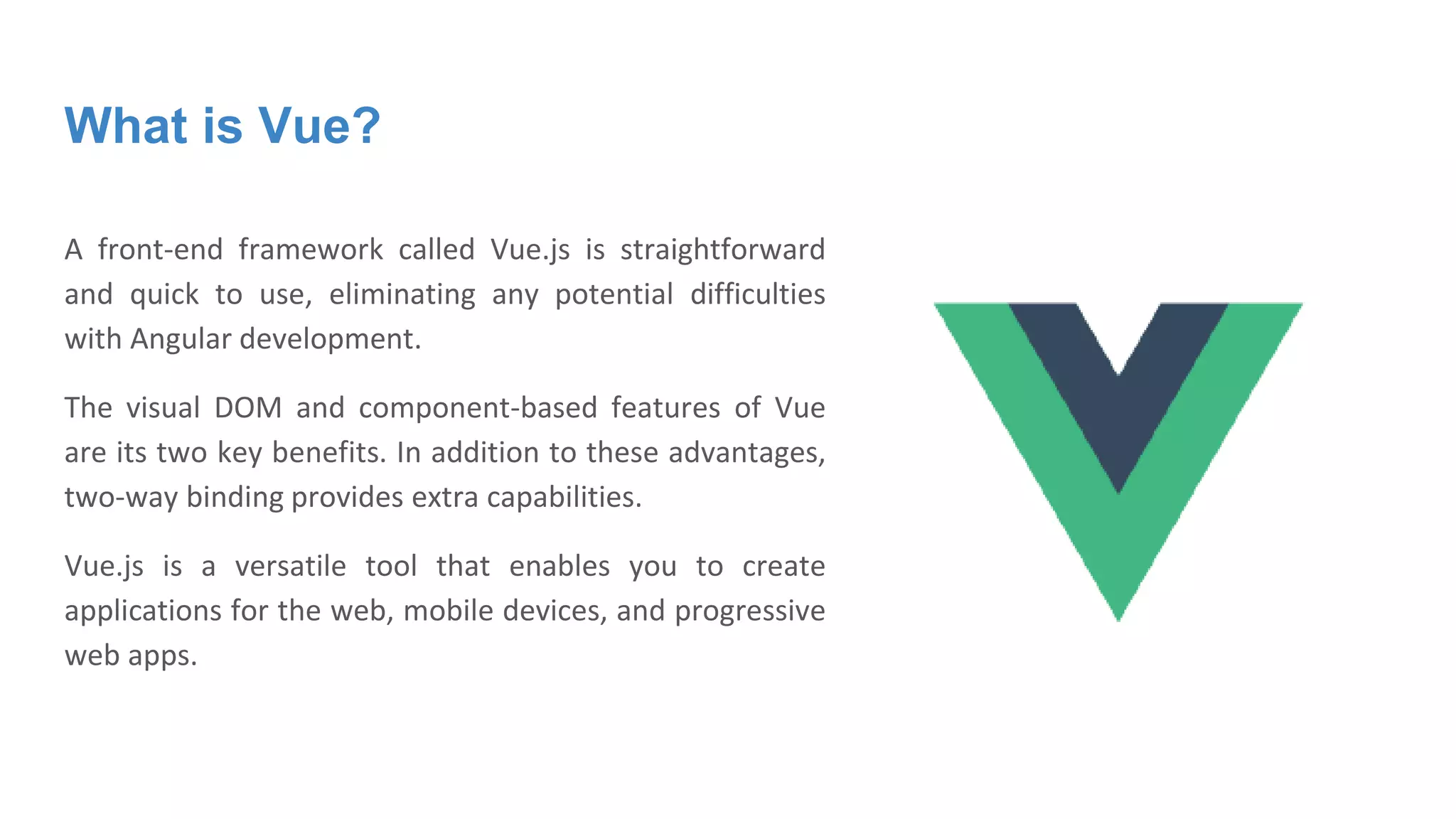 What is Vue?

A front-end framework called Vue.js is straightforward and quick to use, eliminating any potential difficulties with Angular development.

The visual DOM and component-based features of Vue are its two key benefits. In addition to these advantages, two-way binding provides extra capabilities.

Vue.js is a versatile tool that enables you to create applications for the web, mobile devices, and progressive web apps.